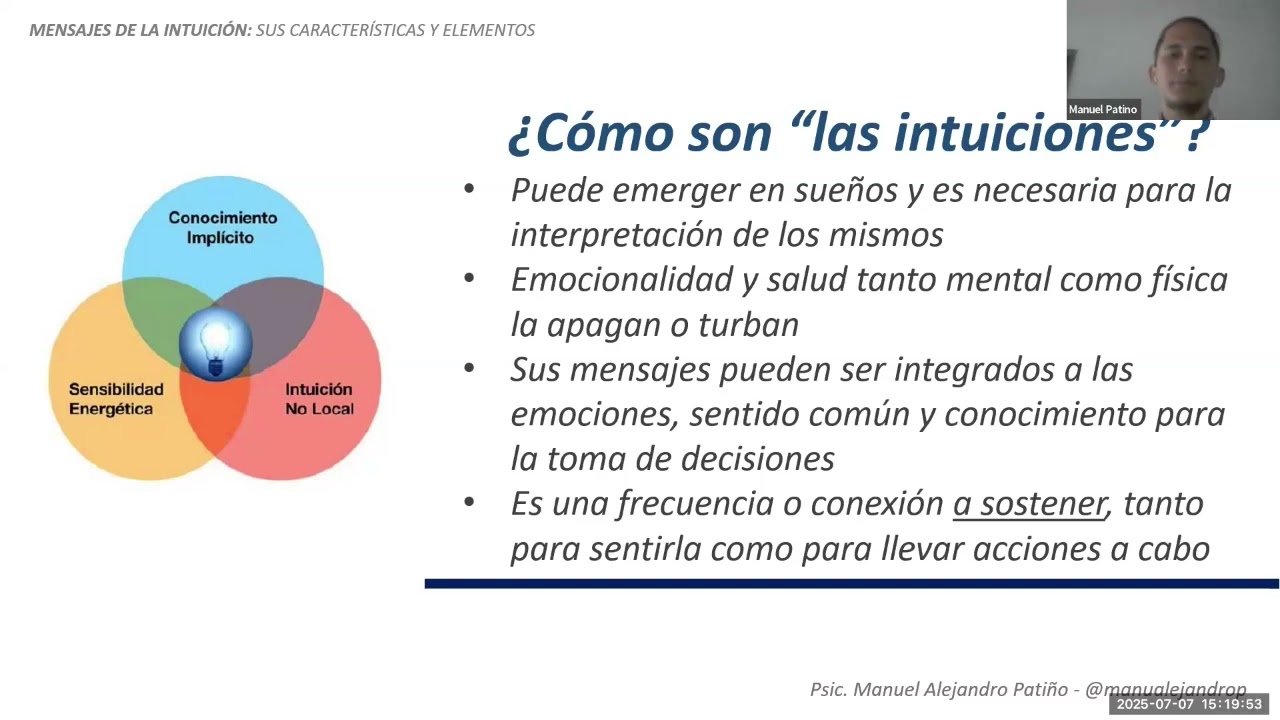 MENSAJES DE LA INTUICIÓN: SUS CARACTERÍSTICAS Y ELEMENTOS

Manuel Patino

¿Cómo son "las intuiciones"?

Conocimiento Implícito

Sensibilidad Energética

Intuición No Local

• Puede emerger en sueños y es necesaria para la interpretación de los mismos
• Emocionalidad y salud tanto mental como física la apagan o turban
• Sus mensajes pueden ser integrados a las emociones, sentido común y conocimiento para la toma de decisiones
• Es una frecuencia o conexión a sostener, tanto para sentirla como para llevar acciones a cabo

Psic. Manuel Alejandro Patiño - @manualejandrop

2025-07-07 15:19:53